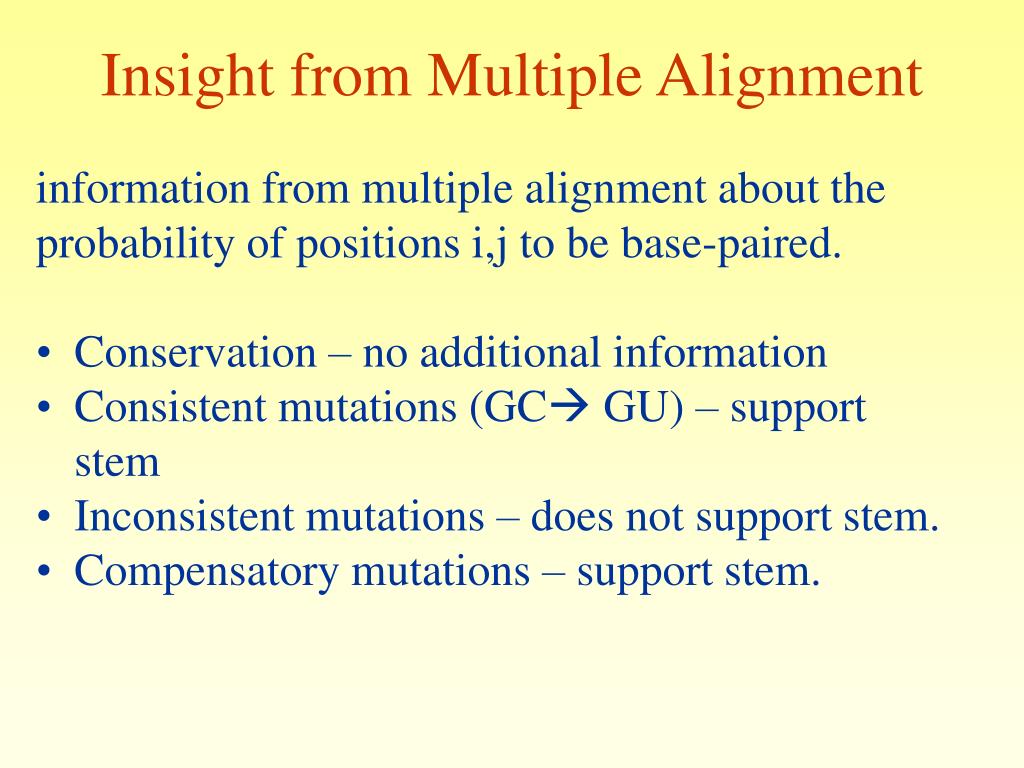 Insight from Multiple Alignment

information from multiple alignment about the probability of positions i,j to be base-paired.

• Conservation – no additional information
• Consistent mutations (GC→ GU) – support stem
• Inconsistent mutations – does not support stem.
• Compensatory mutations – support stem.